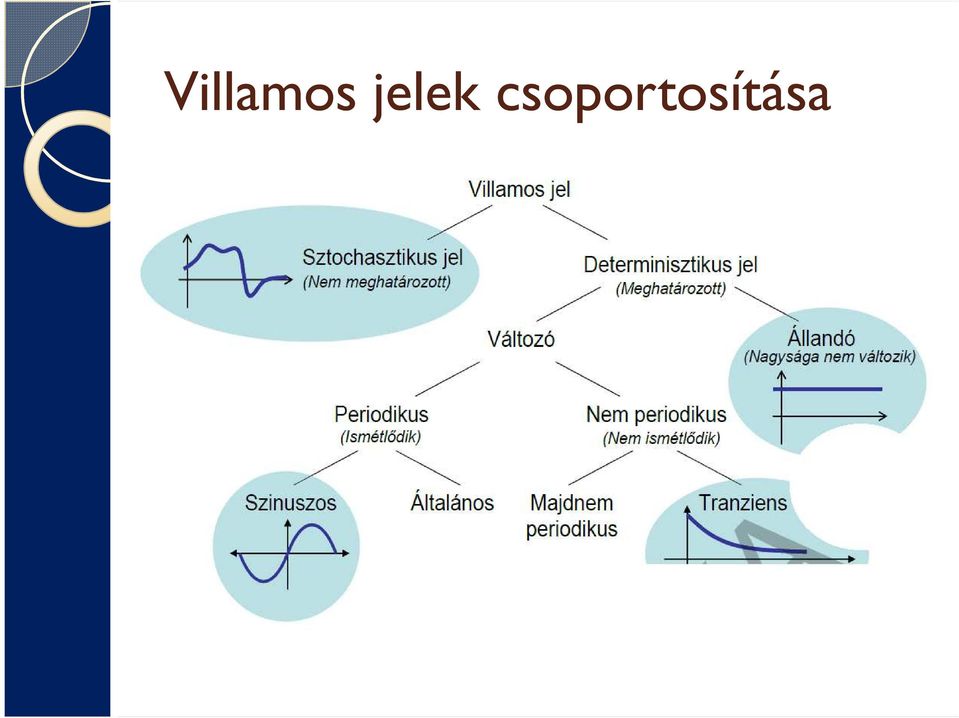 Villamos jelek csoportosítása

Villamos jel

Sztochasztikus jel
(Nem meghatározott)

Determinisztikus jel
(Meghatározott)

Változó

Állandó
(Nagysága nem változik)

Periodikus
(Ismétlődik)

Nem periodikus
(Nem ismétlődik)

Szinuszos

Általános

Majdnem periodikus

Tranziens